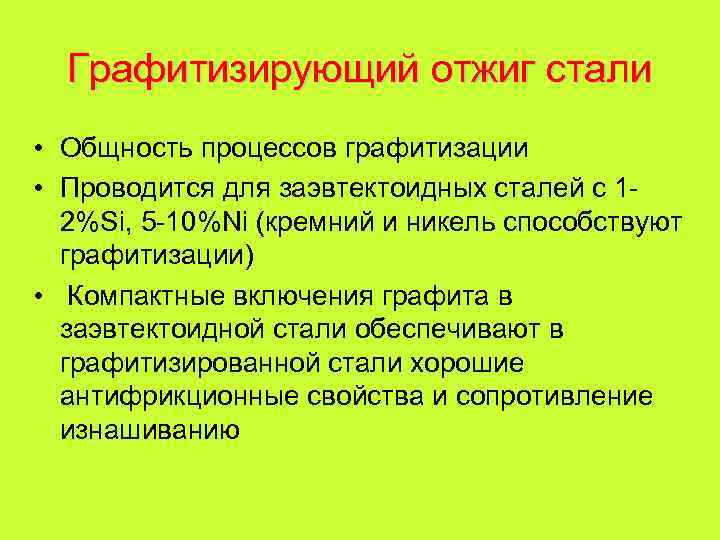 Графитизирующий отжиг стали

• Общность процессов графитизации
• Проводится для заэвтектоидных сталей с 1-2%Si, 5-10%Ni (кремний и никель способствуют графитизации)
• Компактные включения графита в заэвтектоидной стали обеспечивают в графитизированной стали хорошие антифрикционные свойства и сопротивление изнашиванию